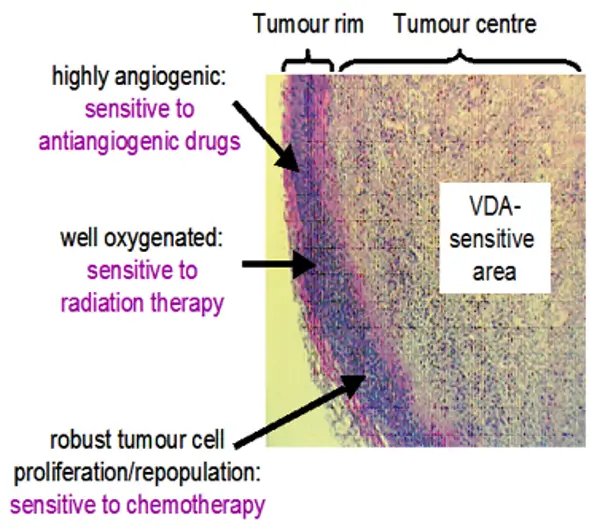 Tumour rim

Tumour centre

highly angiogenic:
sensitive to antiangiogenic drugs

well oxygenated:
sensitive to radiation therapy

robust tumour cell proliferation/repopulation:
sensitive to chemotherapy

VDA-sensitive area